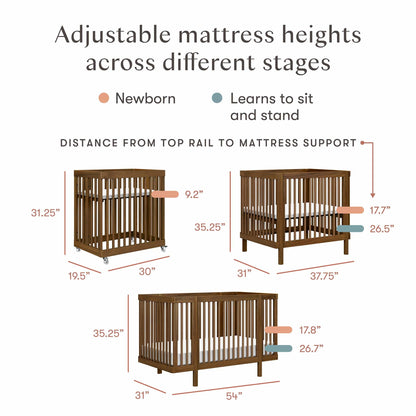 Adjustable mattress heights across different stages

Newborn

Learns to sit and stand

DISTANCE FROM TOP RAIL TO MATTRESS SUPPORT

31.25"

9.2"

19.5"

30"

35.25"

17.7"

26.5"

31"

37.75"

35.25"

17.8"

26.7"

31"

54"